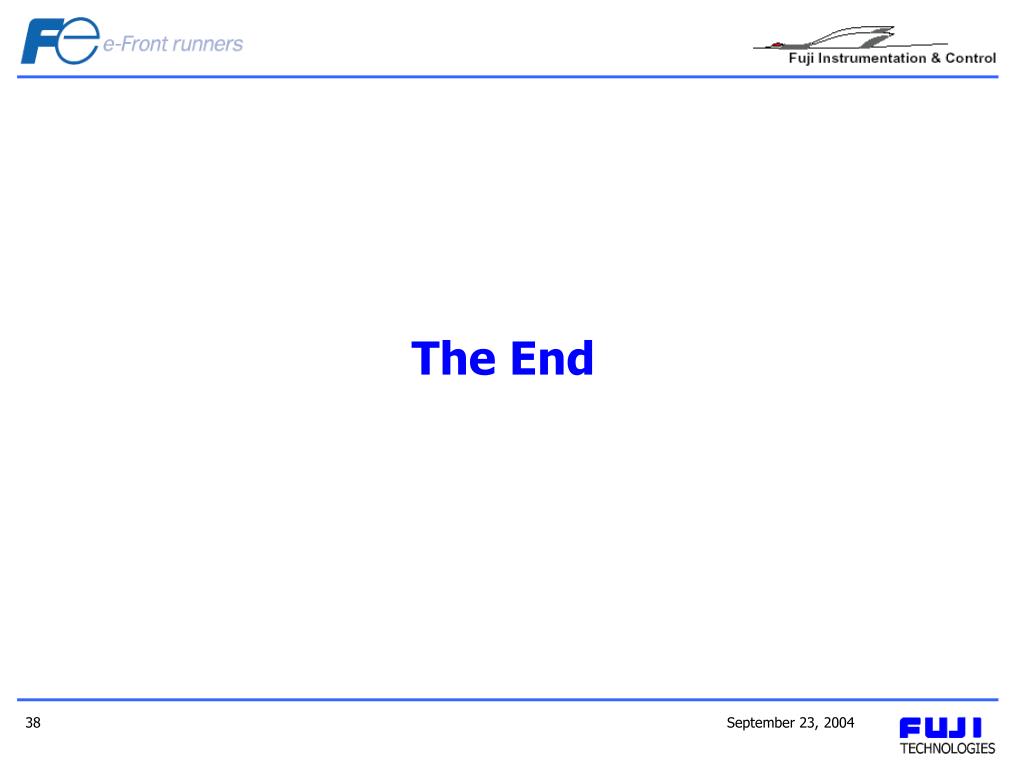 Fe e-Front runners

Fuji Instrumentation & Control

The End

38

September 23, 2004

FUJI TECHNOLOGIES